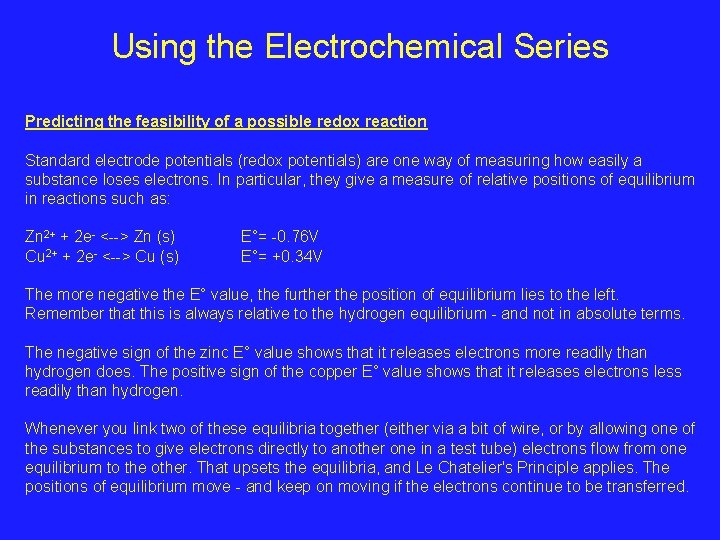 Using the Electrochemical Series

Predicting the feasibility of a possible redox reaction

Standard electrode potentials (redox potentials) are one way of measuring how easily a substance loses electrons. In particular, they give a measure of relative positions of equilibrium in reactions such as:

$Zn^{2+}$ + $2e^-$ <--> Zn (s)  E°= -0.76V
$Cu^{2+}$ + $2e^-$ <--> Cu (s)  E°= +0.34V

The more negative the E° value, the further the position of equilibrium lies to the left. Remember that this is always relative to the hydrogen equilibrium - and not in absolute terms.

The negative sign of the zinc E° value shows that it releases electrons more readily than hydrogen does. The positive sign of the copper E° value shows that it releases electrons less readily than hydrogen.

Whenever you link two of these equilibria together (either via a bit of wire, or by allowing one of the substances to give electrons directly to another one in a test tube) electrons flow from one equilibrium to the other. That upsets the equilibria, and Le Chatelier's Principle applies. The positions of equilibrium move - and keep on moving if the electrons continue to be transferred.